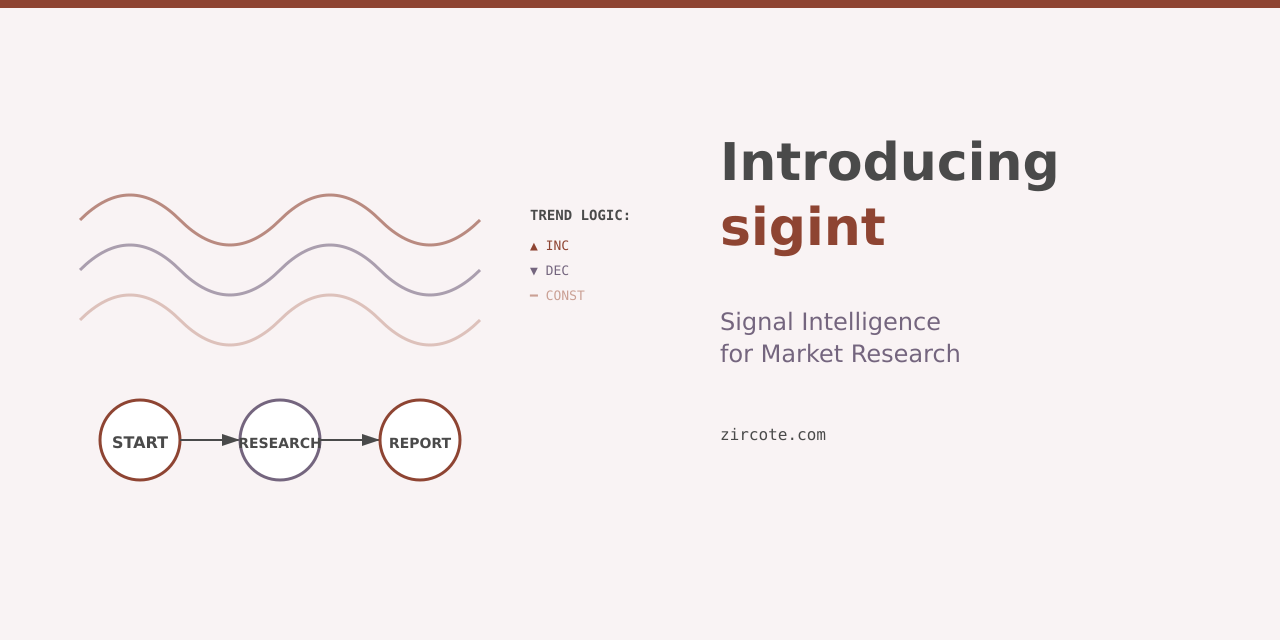 TREND LOGIC:
▲ INC
▼ DEC
━ CONST

START
RESEARCH
REPORT

Introducing
sigint

Signal Intelligence
for Market Research

zircote.com